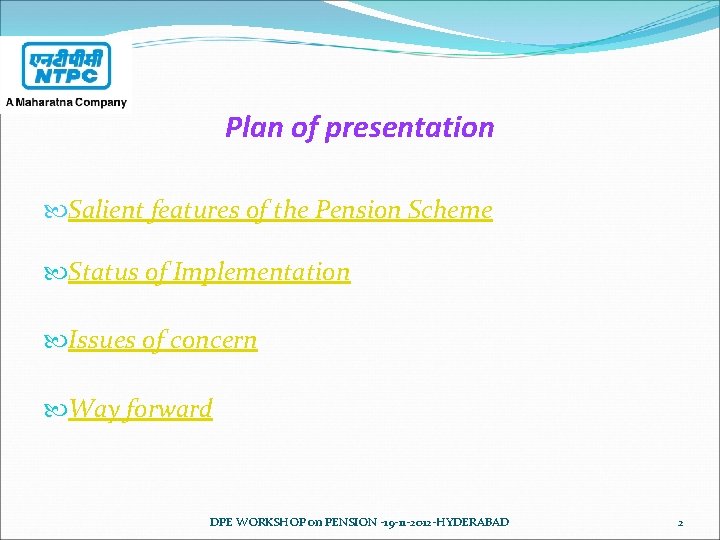 एनटीपीसी
NTPC
A Maharatna Company

Plan of presentation

Salient features of the Pension Scheme

Status of Implementation

Issues of concern

Way forward

DPE WORKSHOP on PENSION -19-11-2012-HYDERABAD

2